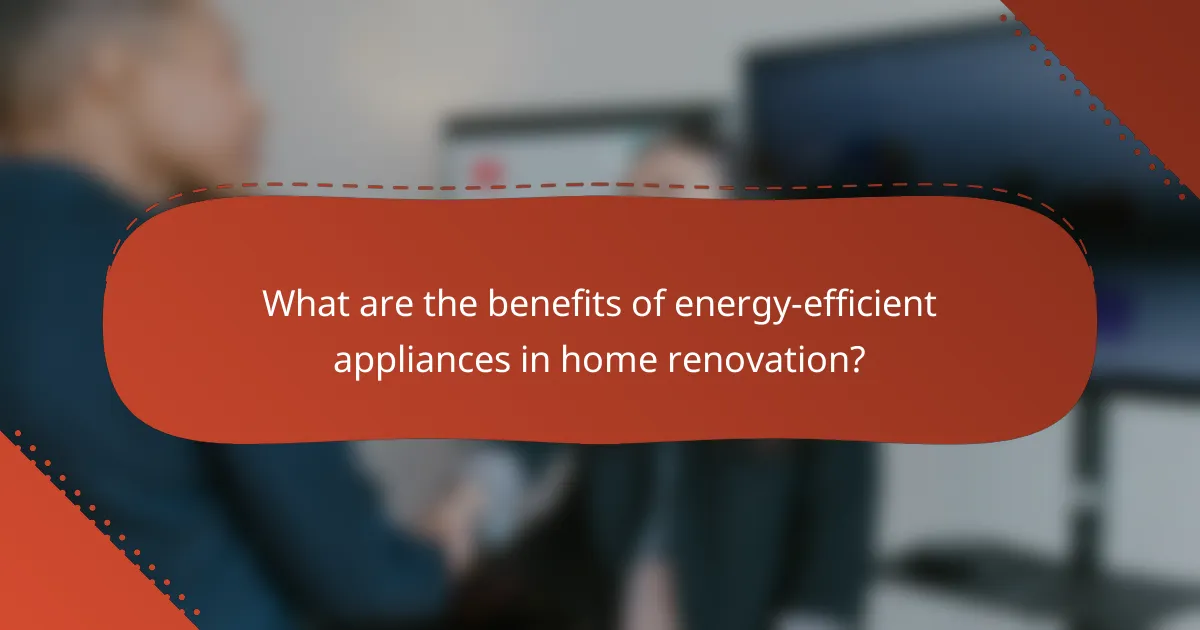 What are the benefits of energy-efficient appliances in home renovation?